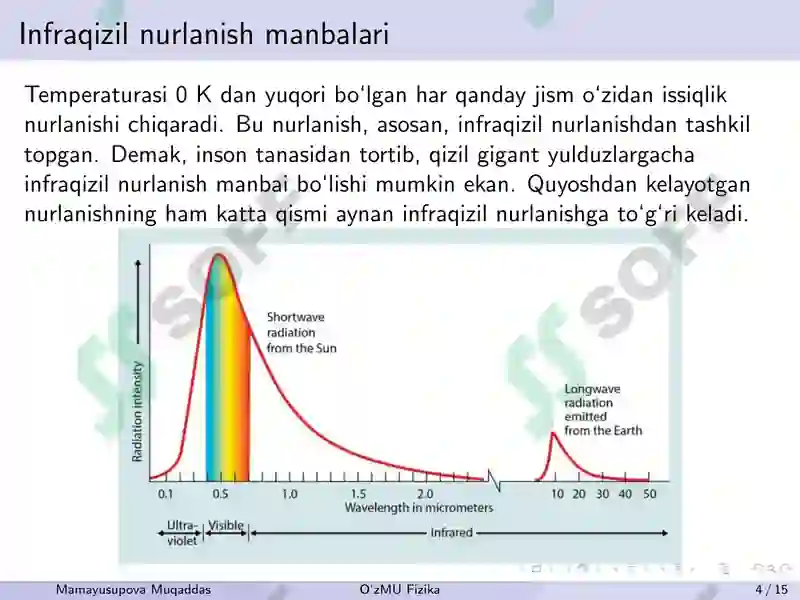 Infraqizil nurlanish manbalari

Temperaturasi 0 K dan yuqori bo'lgan har qanday jism o'zidan issiqlik nurlanishi chiqaradi. Bu nurlanish, asosan, infraqizil nurlanishdan tashkil topgan. Demak, inson tanasidan tortib, qizil gigant yulduzlargacha infraqizil nurlanish manbai bo'lishi mumkin ekan. Quyoshdan kelayotgan nurlanishning ham katta qismi aynan infraqizil nurlanishga to'g'ri keladi.

Radiation intensity

Shortwave radiation from the Sun

Longwave radiation emitted from the Earth

0.1 0.5 1.0 1.5 2.0 10 20 30 40 50

Wavelength in micrometers

Ultra-violet Visible Infrared

Mamayusupova Muqaddas O'zMU Fizika 4 / 15